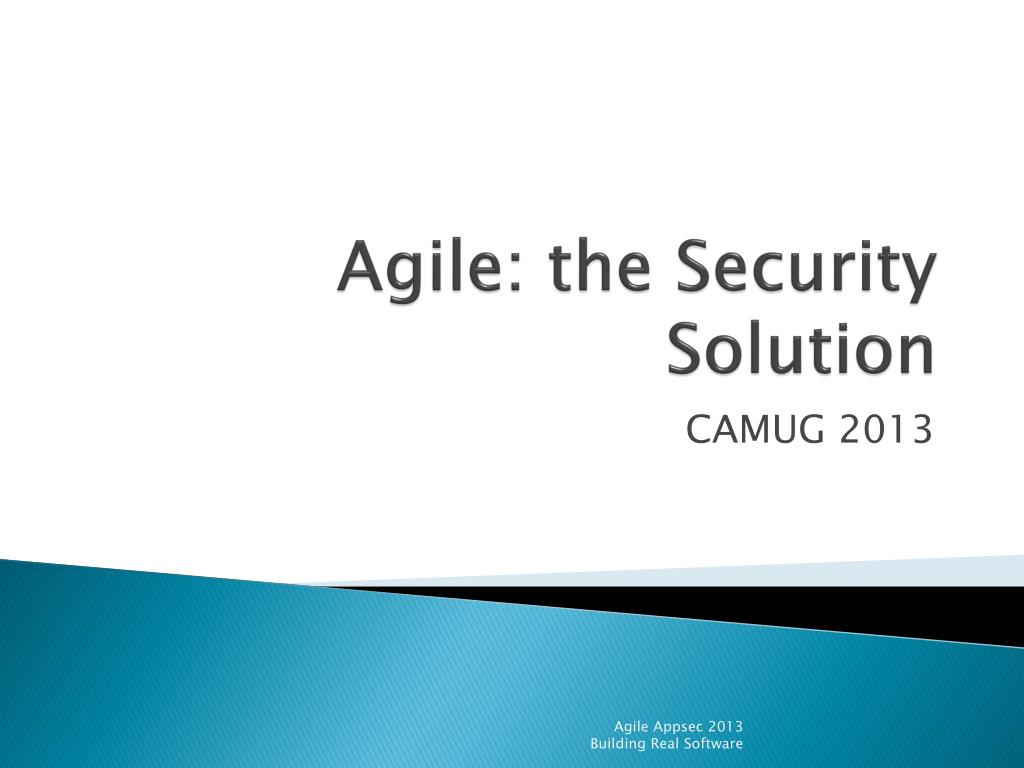 Agile: the Security Solution

CAMUG 2013

Agile Appsec 2013
Building Real Software